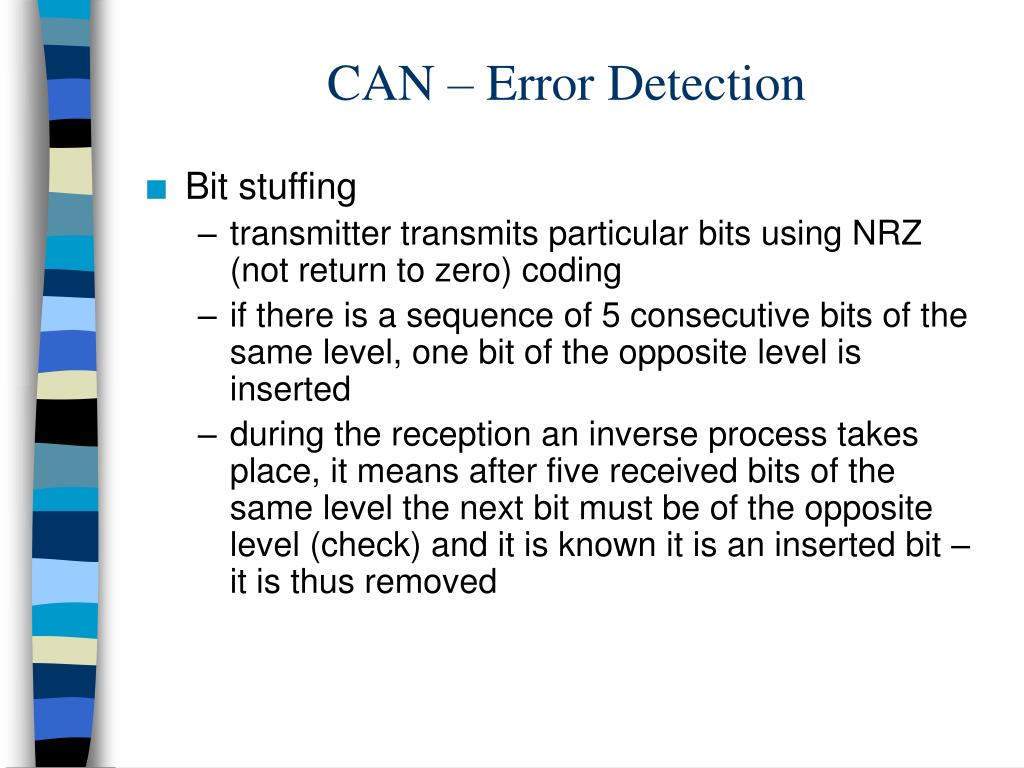 CAN – Error Detection

■ Bit stuffing
– transmitter transmits particular bits using NRZ (not return to zero) coding
– if there is a sequence of 5 consecutive bits of the same level, one bit of the opposite level is inserted
– during the reception an inverse process takes place, it means after five received bits of the same level the next bit must be of the opposite level (check) and it is known it is an inserted bit – it is thus removed